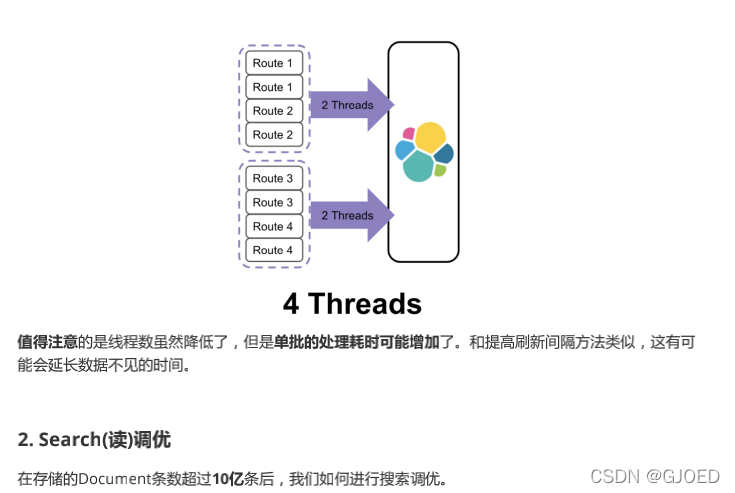 Route 1
Route 1
Route 2
Route 2
2 Threads
Route 3
Route 3
Route 4
Route 4
2 Threads

4 Threads

值得注意的是线程数虽然降低了，但是单批的处理耗时可能增加了。和提高刷新间隔方法类似，这有可能会延长数据不见的时间。

2. Search(读)调优

在存储的Document条数超过10亿条后，我们如何进行搜索调优。

CSDN @GJOED